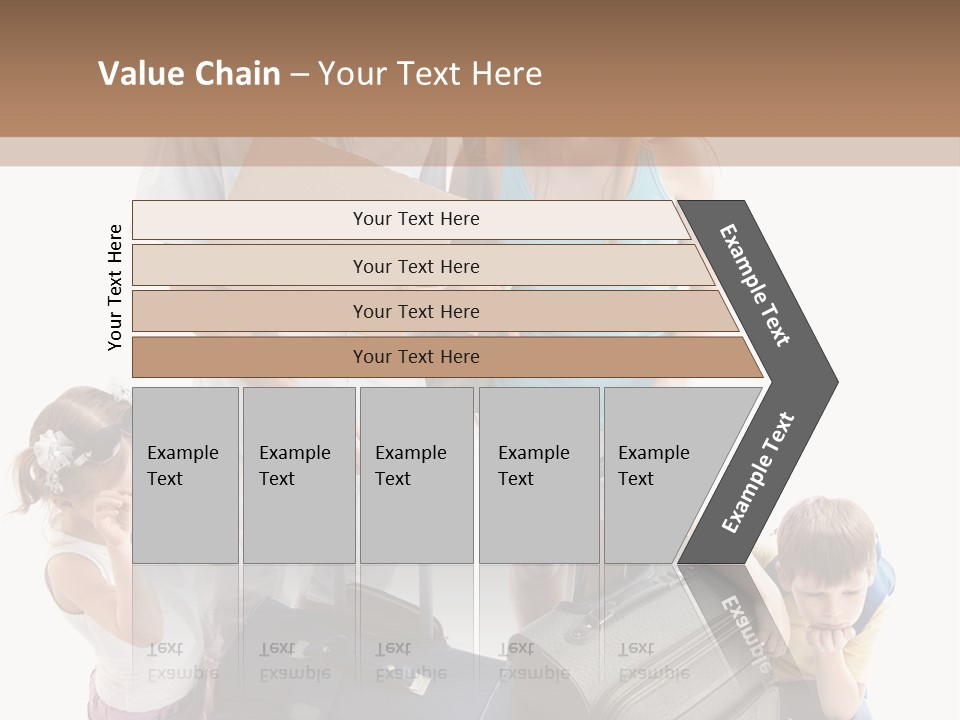 Value Chain – Your Text Here

Your Text Here

Your Text Here

Your Text Here

Your Text Here

Your Text Here

Example Text

Example Text

Example Text

Example Text

Example Text

Example Text

Example Text